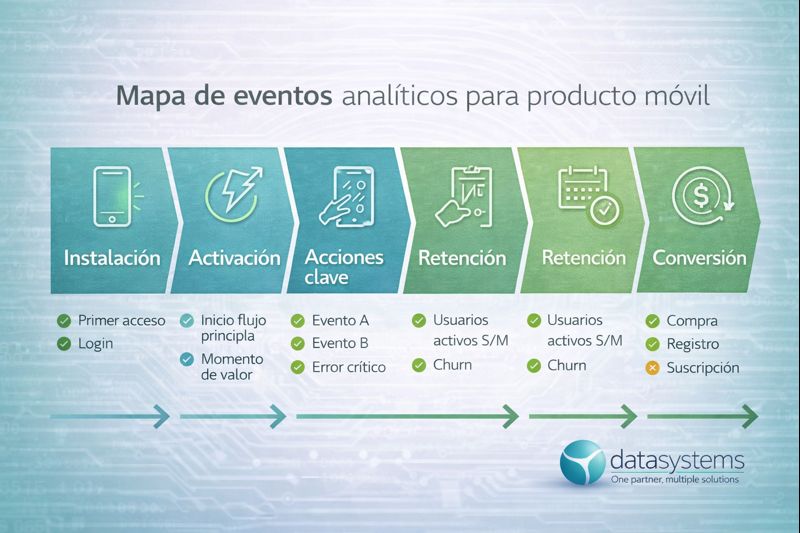 Mapa de eventos analíticos para producto móvil

Instalación
Primer acceso
Login

Activación
Inicio flujo principla
Momento de valor

Acciones clave
Evento A
Evento B
Error crítico

Retención
Usuarios activos S/M
Churn

Retención
Usuarios activos S/M
Churn

Conversión
Compra
Registro
Suscripción

datasystems
One partner, multiple solutions